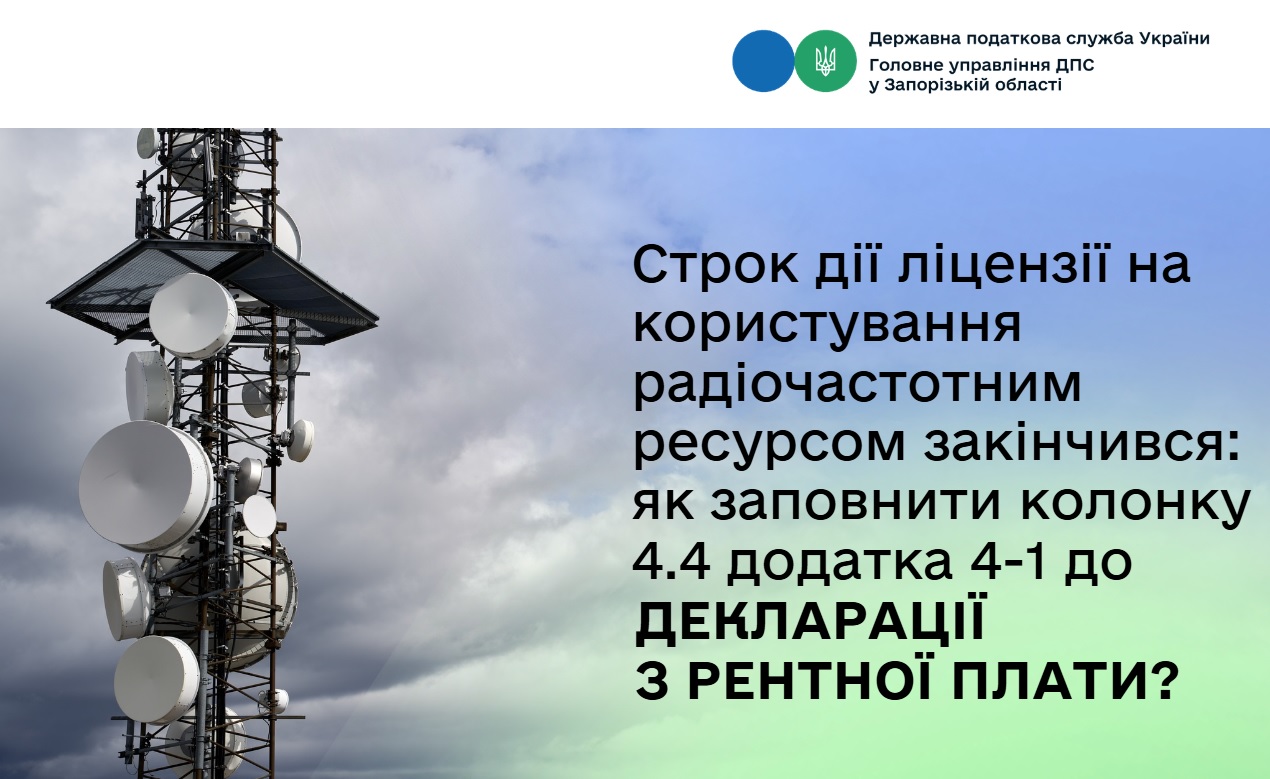 Державна податкова служба України
Головне управління ДПС
у Запорізькій області

Строк дії ліцензії на користування радіочастотним ресурсом закінчився: як заповнити колонку 4.4 додатка 4-1 до ДЕКЛАРАЦІЇ З РЕНТНОЇ ПЛАТИ?